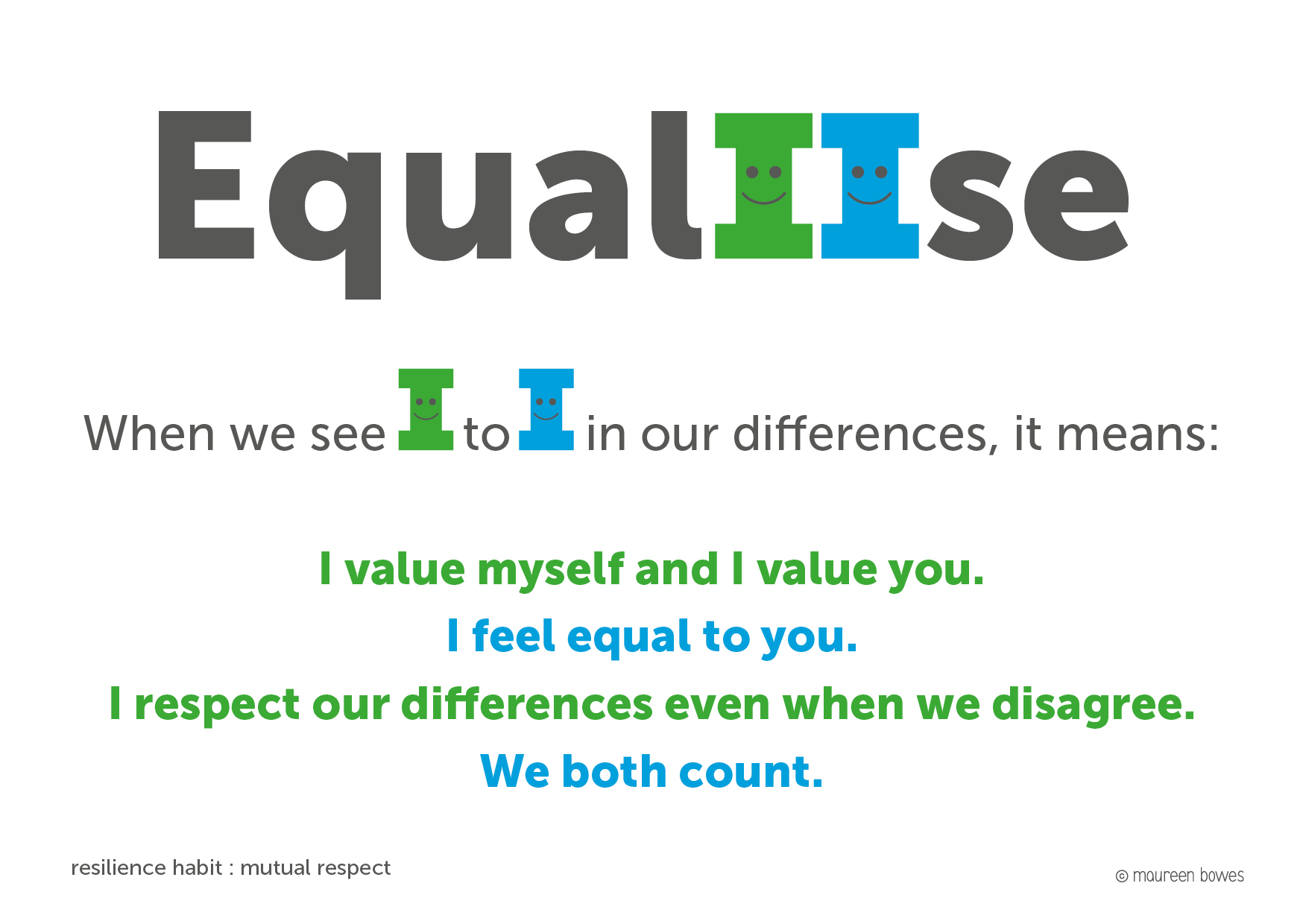 EqualIIse

When we see I to I in our differences, it means:

I value myself and I value you.
I feel equal to you.
I respect our differences even when we disagree.
We both count.

resilience habit : mutual respect

© maureen bowes